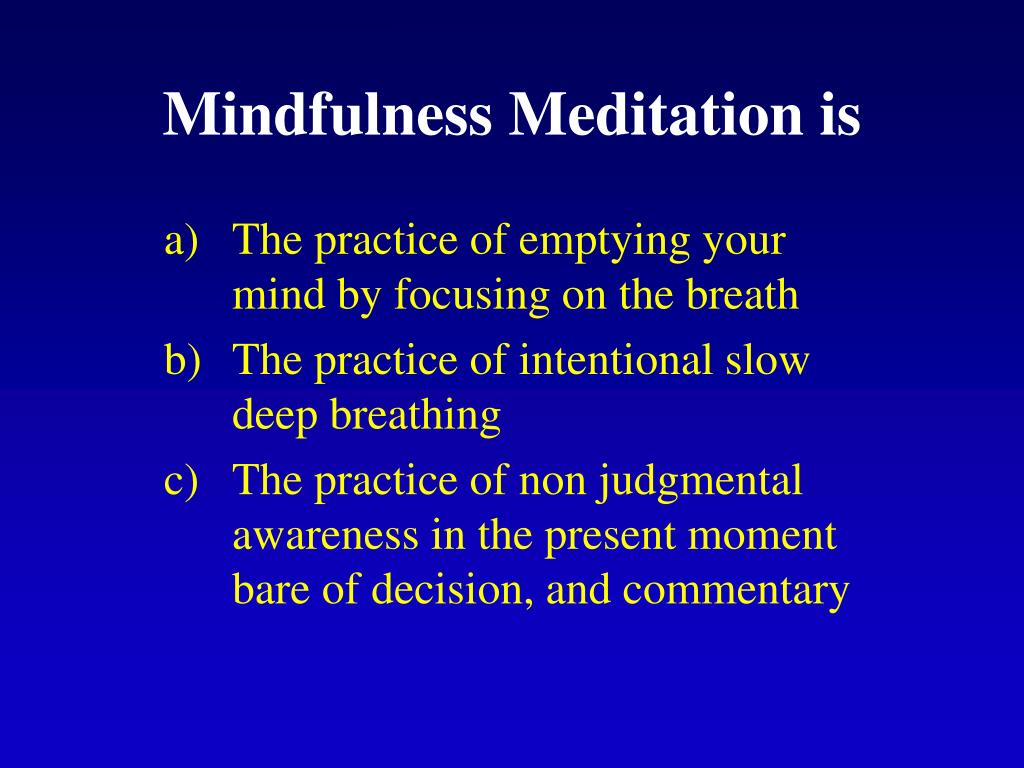 Mindfulness Meditation is

a) The practice of emptying your mind by focusing on the breath

b) The practice of intentional slow deep breathing

c) The practice of non judgmental awareness in the present moment bare of decision, and commentary